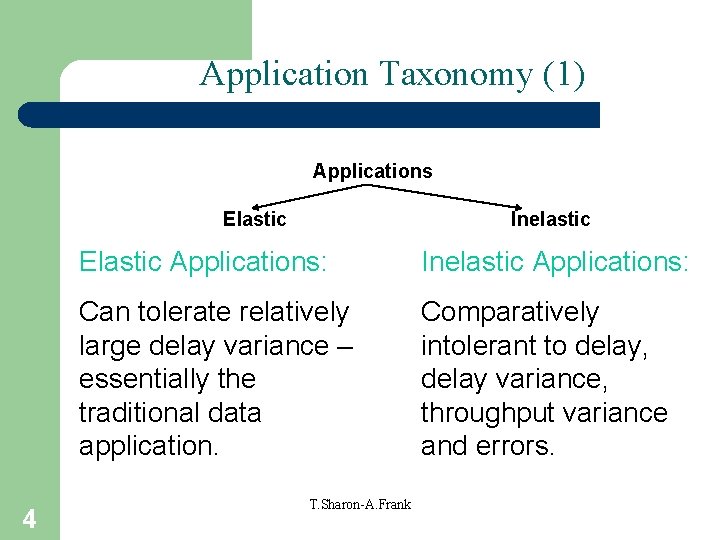 Application Taxonomy (1)

Applications

Elastic

Inelastic

Elastic Applications:

Can tolerate relatively large delay variance – essentially the traditional data application.

Inelastic Applications:

Comparatively intolerant to delay, delay variance, throughput variance and errors.

4

T.Sharon-A.Frank